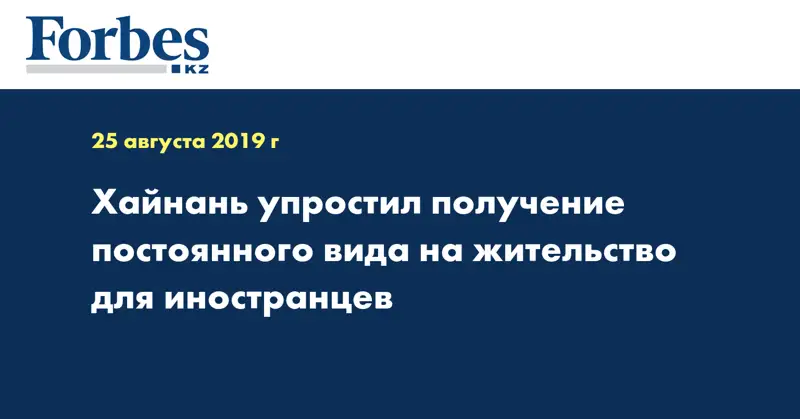 Forbes
KZ

25 августа 2019 г

Хайнань упростил получение постоянного вида на жительство для иностранцев